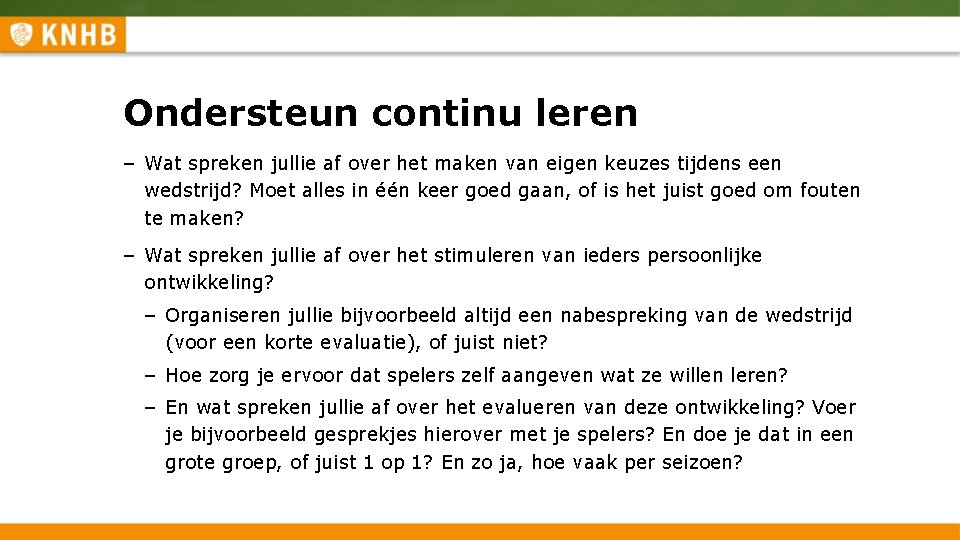 KNHB

Ondersteun continu leren

– Wat spreken jullie af over het maken van eigen keuzes tijdens een wedstrijd? Moet alles in één keer goed gaan, of is het juist goed om fouten te maken?

– Wat spreken jullie af over het stimuleren van ieders persoonlijke ontwikkeling?

– Organiseren jullie bijvoorbeeld altijd een nabespreking van de wedstrijd (voor een korte evaluatie), of juist niet?

– Hoe zorg je ervoor dat spelers zelf aangeven wat ze willen leren?

– En wat spreken jullie af over het evalueren van deze ontwikkeling? Voer je bijvoorbeeld gesprekjes hierover met je spelers? En doe je dat in een grote groep, of juist 1 op 1? En zo ja, hoe vaak per seizoen?